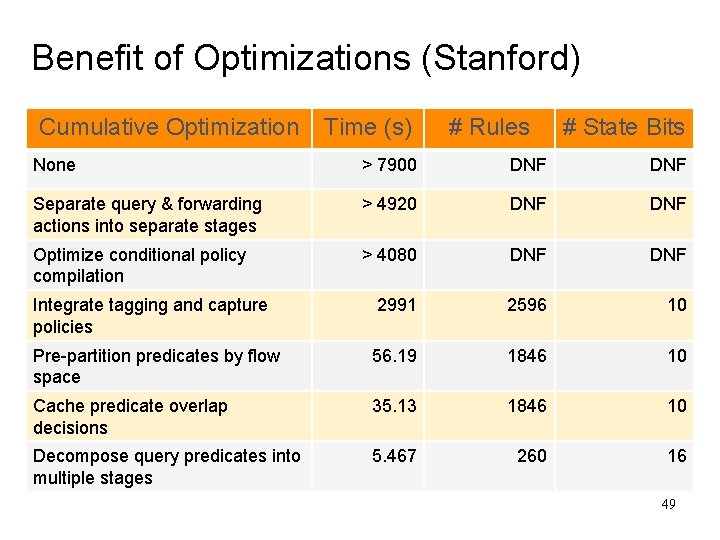 Benefit of Optimizations (Stanford)

| Cumulative Optimization | Time (s) | # Rules | # State Bits |
|---|---|---|---|
| None | > 7900 | DNF | DNF |
| Separate query & forwarding actions into separate stages | > 4920 | DNF | DNF |
| Optimize conditional policy compilation | > 4080 | DNF | DNF |
| Integrate tagging and capture policies | 2991 | 2596 | 10 |
| Pre-partition predicates by flow space | 56.19 | 1846 | 10 |
| Cache predicate overlap decisions | 35.13 | 1846 | 10 |
| Decompose query predicates into multiple stages | 5.467 | 260 | 16 |

49